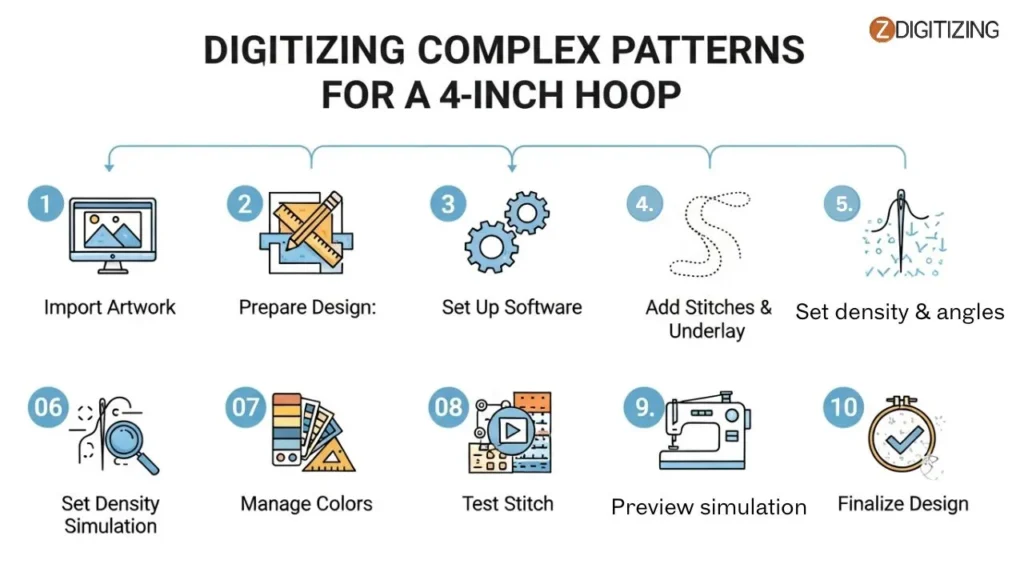 ZDIGITIZING

DIGITIZING COMPLEX PATTERNS FOR A 4-INCH HOOP

1 Import Artwork

2 Prepare Design:

3 Set Up Software

4. Add Stitches & Underlay

5. Set density & angles

06 Set Density Simulation

07 Manage Colors

08 Test Stitch

9. Preview simulation

10 Finalize Design